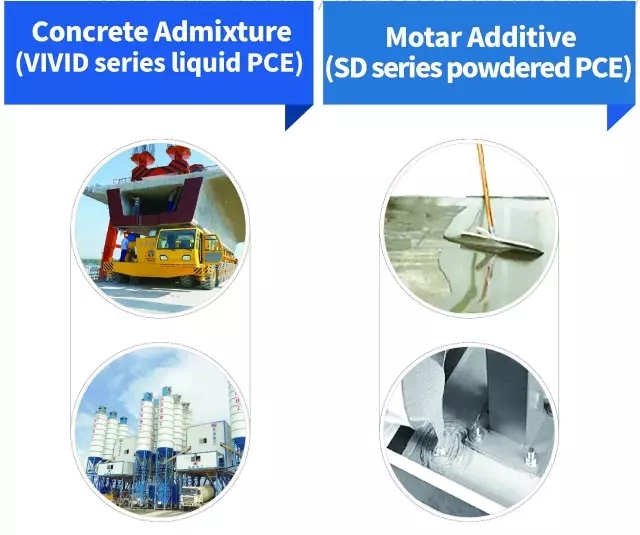 Concrete Admixture
(VIVID series liquid PCE)

Motar Additive
(SD series powdered PCE)